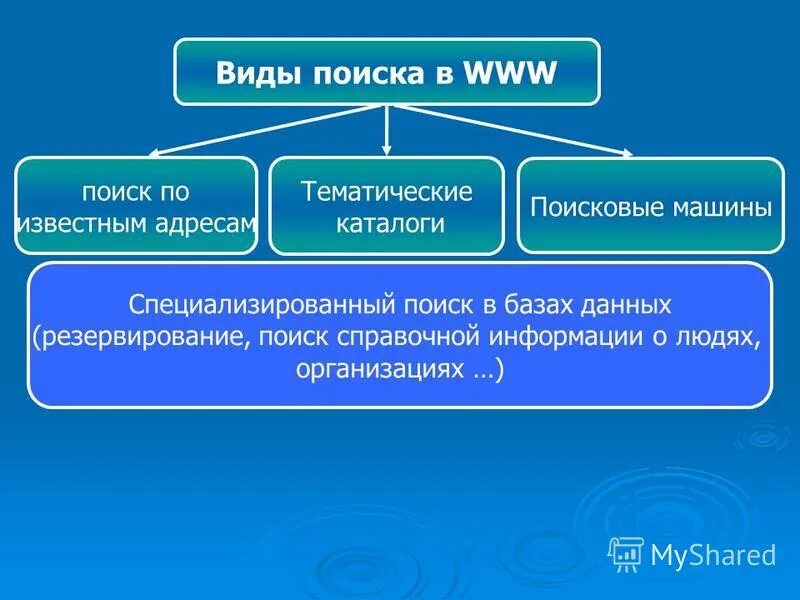 Виды поиска в WWW

поиск по известным адресам

Тематические каталоги

Поисковые машины

Специализированный поиск в базах данных (резервирование, поиск справочной информации о людях, организациях …)

MyShared